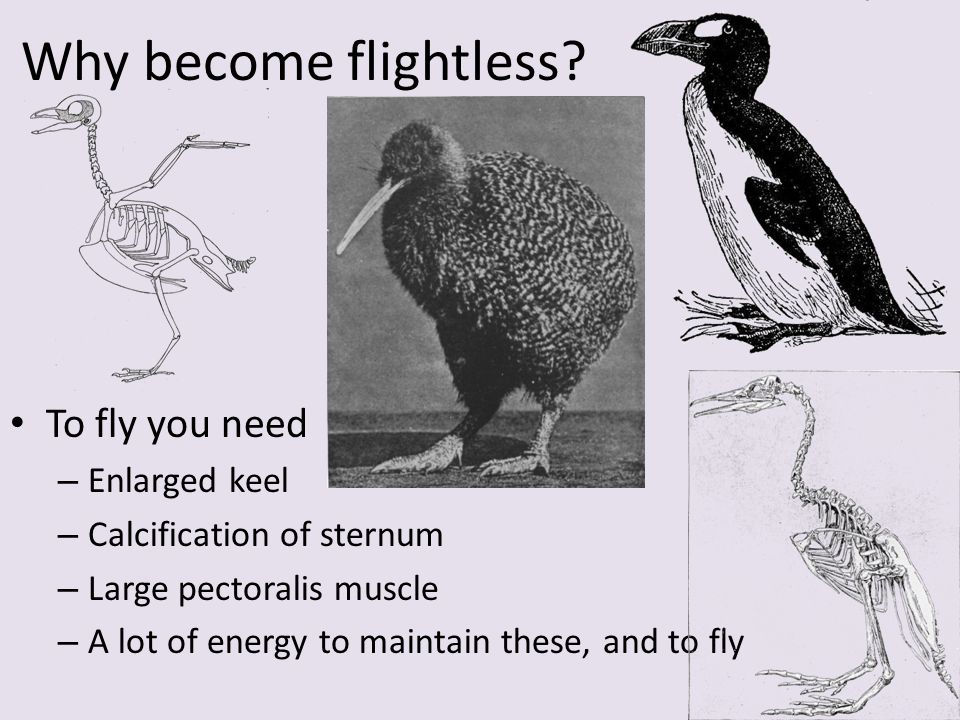 Why become flightless?

• To fly you need
– Enlarged keel
– Calcification of sternum
– Large pectoralis muscle
– A lot of energy to maintain these, and to fly